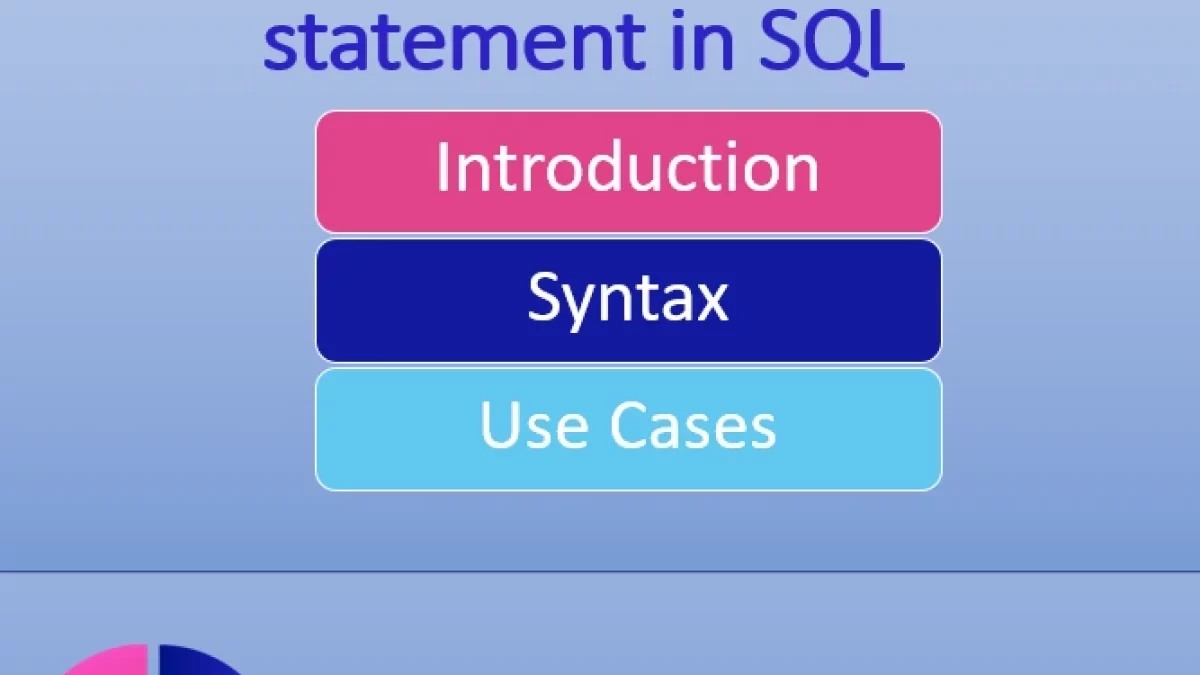 statement in SQL

Introduction

Syntax

Use Cases